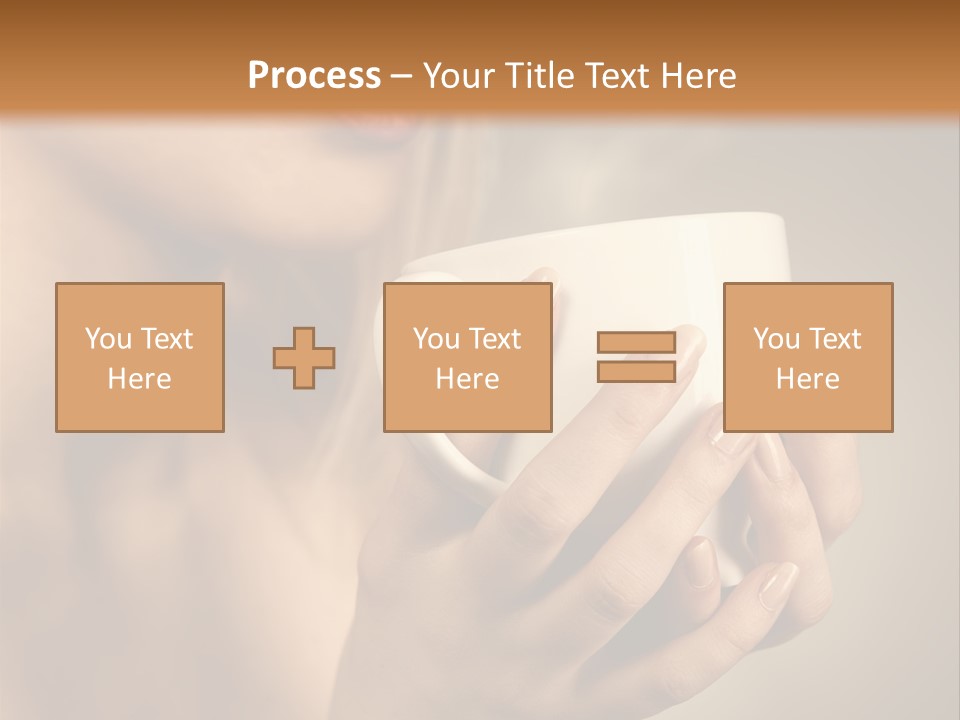 Process – Your Title Text Here

You Text Here

You Text Here

You Text Here